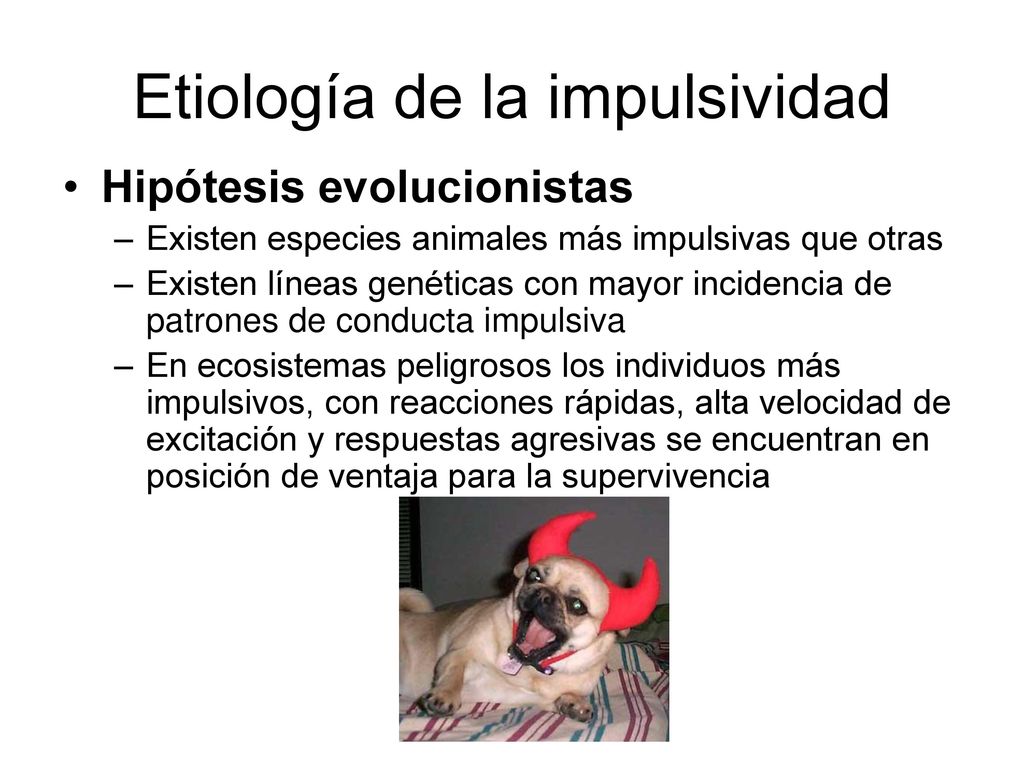 Etiología de la impulsividad

• Hipótesis evolucionistas
– Existen especies animales más impulsivas que otras
– Existen líneas genéticas con mayor incidencia de patrones de conducta impulsiva
– En ecosistemas peligrosos los individuos más impulsivos, con reacciones rápidas, alta velocidad de excitación y respuestas agresivas se encuentran en posición de ventaja para la supervivencia